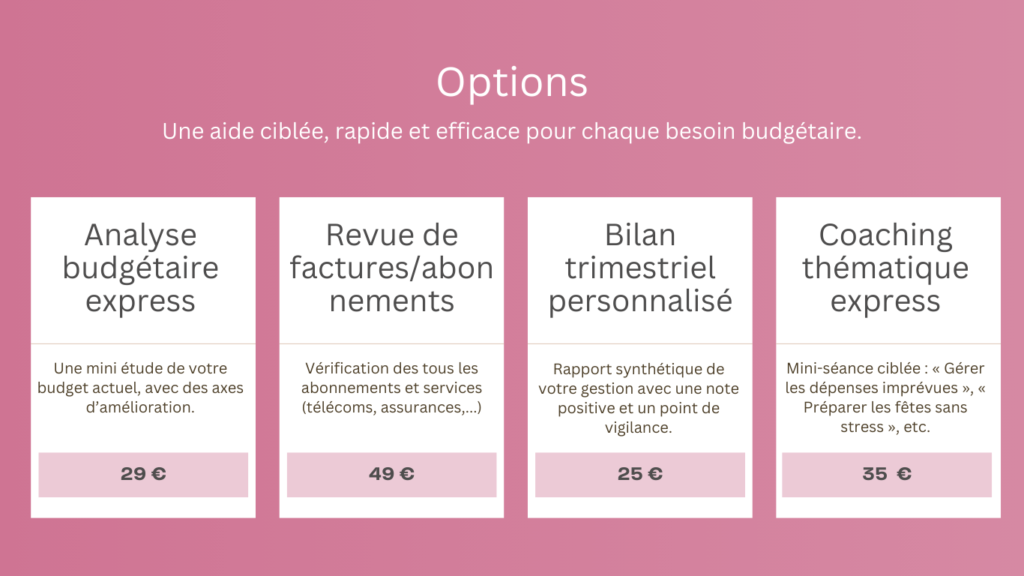 Options

Une aide ciblée, rapide et efficace pour chaque besoin budgétaire.

Analyse budgétaire express

Une mini étude de votre budget actuel, avec des axes d'amélioration.

29 €

Revue de factures/abonnements

Vérification des tous les abonnements et services (télécoms, assurances,...)

49 €

Bilan trimestriel personnalisé

Rapport synthétique de votre gestion avec une note positive et un point de vigilance.

25 €

Coaching thématique express

Mini-séance ciblée : « Gérer les dépenses imprévues », « Préparer les fêtes sans stress », etc.

35 €